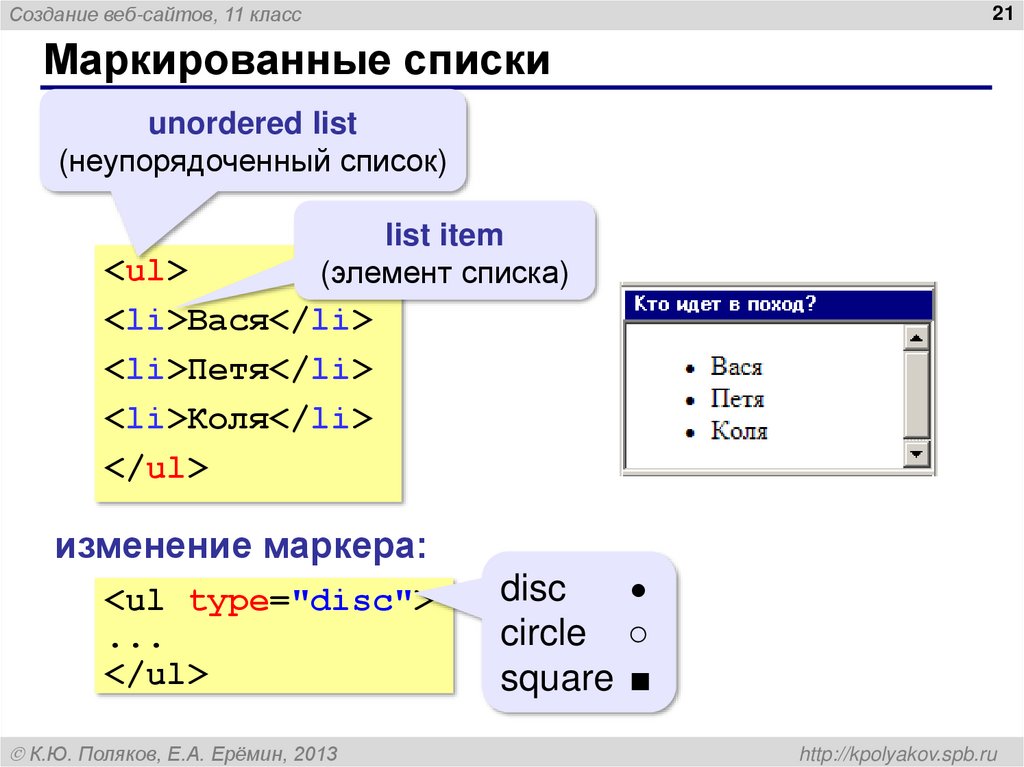 Создание веб-сайтов, 11 класс

21

Маркированные списки

unordered list
(неупорядоченный список)

list item
(элемент списка)

<ul>
<li>Вася</li>
<li>Петя</li>
<li>Коля</li>
</ul>

Кто идет в поход?

• Вася
• Петя
• Коля

изменение маркера:

<ul type="disc">
...
</ul>

disc ●
circle ○
square ■

© К.Ю. Поляков, Е.А. Ерёмин, 2013

http://kpolyakov.spb.ru